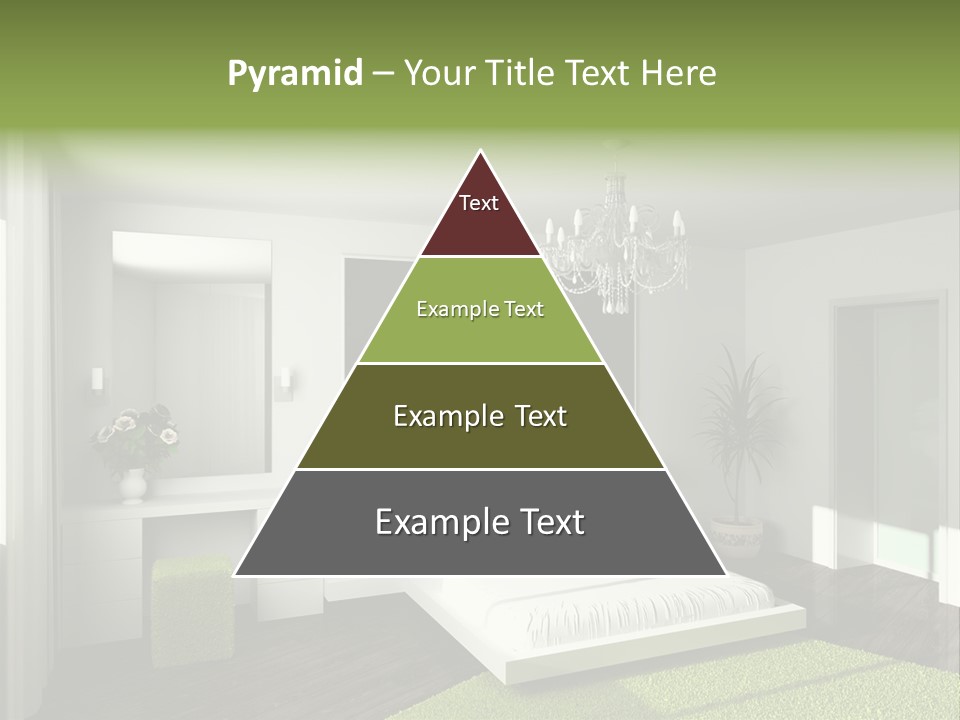 Pyramid – Your Title Text Here

Text

Example Text

Example Text

Example Text